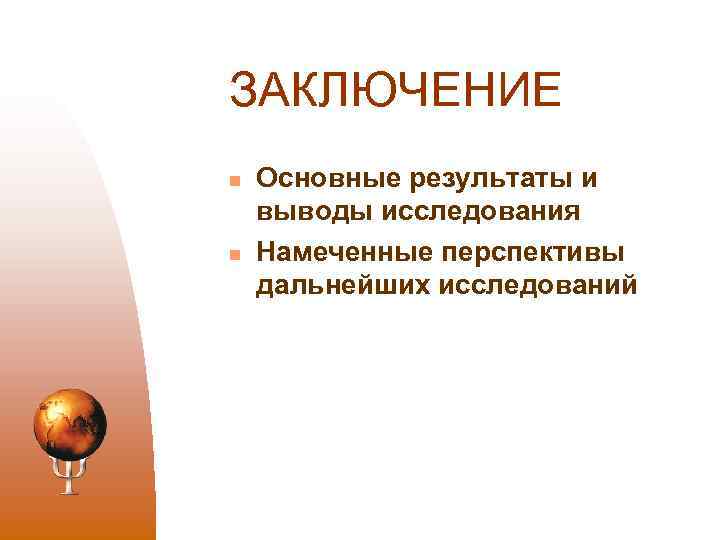 ЗАКЛЮЧЕНИЕ

- Основные результаты и выводы исследования
- Намеченные перспективы дальнейших исследований

Ψ